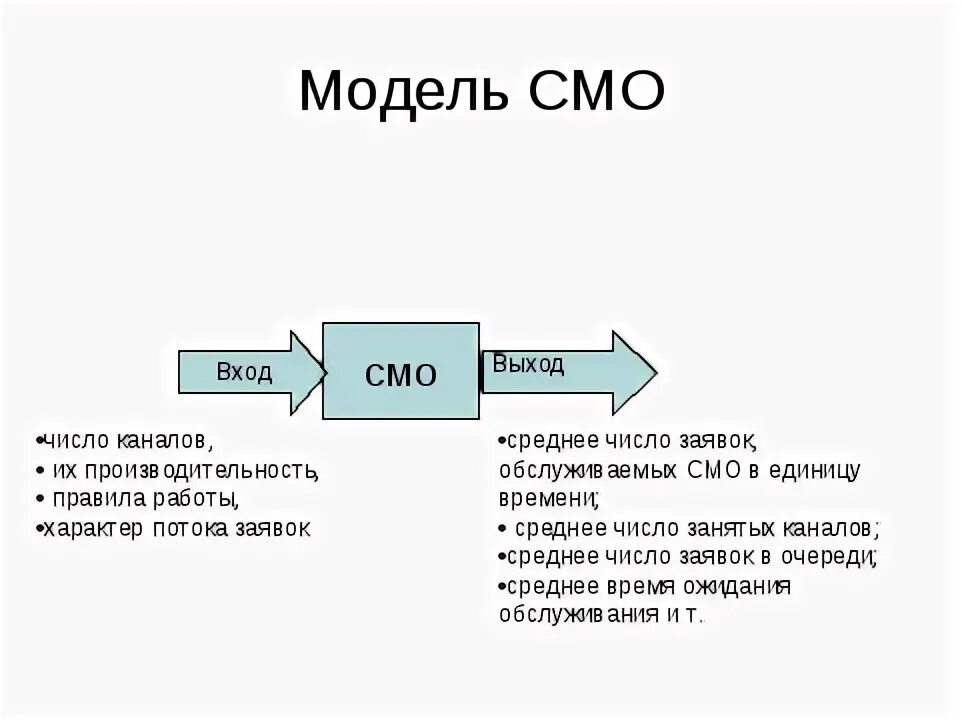 Модель СМО

Вход

СМО

Выход

•число каналов,
• их производительность,
• правила работы,
•характер потока заявок

•среднее число заявок, обслуживаемых СМО в единицу времени;
• среднее число занятых каналов;
•среднее число заявок в очереди;
•среднее время ожидания обслуживания и т.